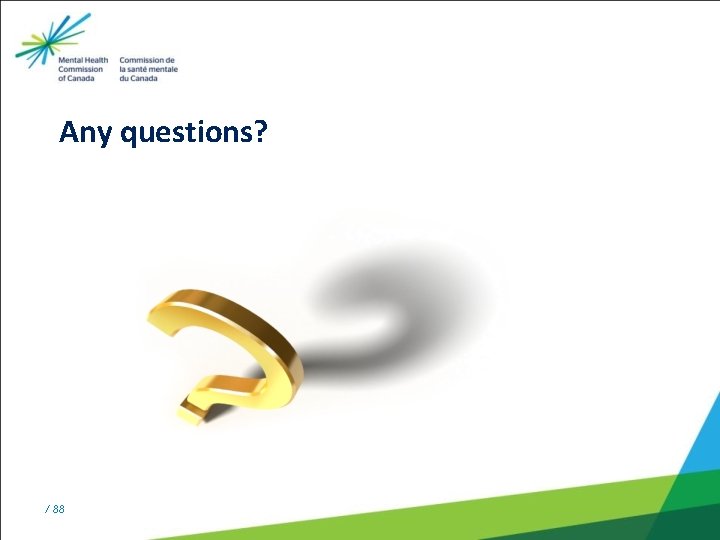 Mental Health Commission of Canada

Commission de la santé mentale du Canada

Any questions?

/ 88